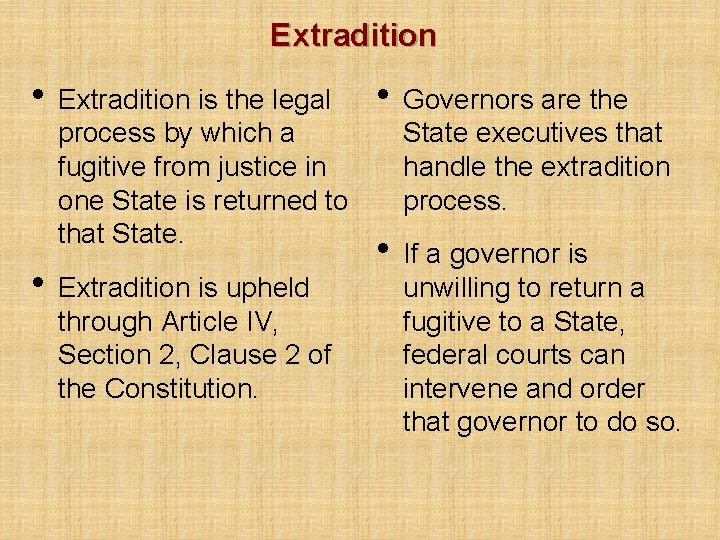 Extradition

• Extradition is the legal process by which a fugitive from justice in one State is returned to that State.

• Extradition is upheld through Article IV, Section 2, Clause 2 of the Constitution.

• Governors are the State executives that handle the extradition process.

• If a governor is unwilling to return a fugitive to a State, federal courts can intervene and order that governor to do so.